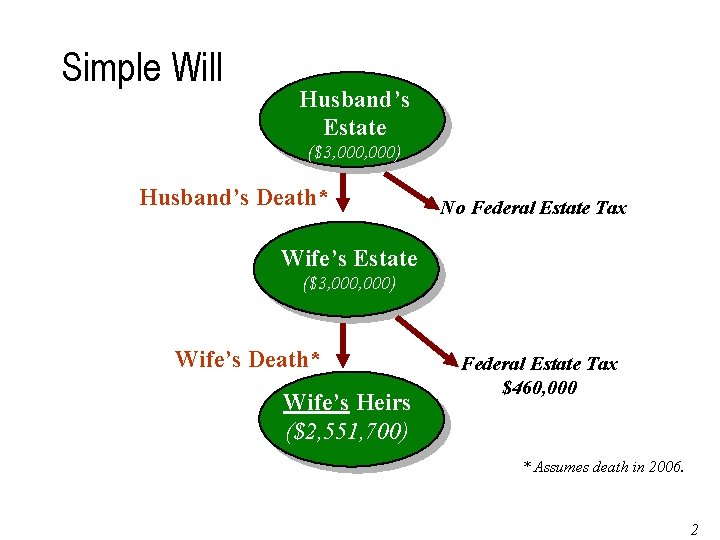 Simple Will

Husband's Estate
($3,000,000)

Husband's Death*

No Federal Estate Tax

Wife's Estate
($3,000,000)

Wife's Death*

Federal Estate Tax
$460,000

Wife's Heirs
($2,551,700)

* Assumes death in 2006.

2